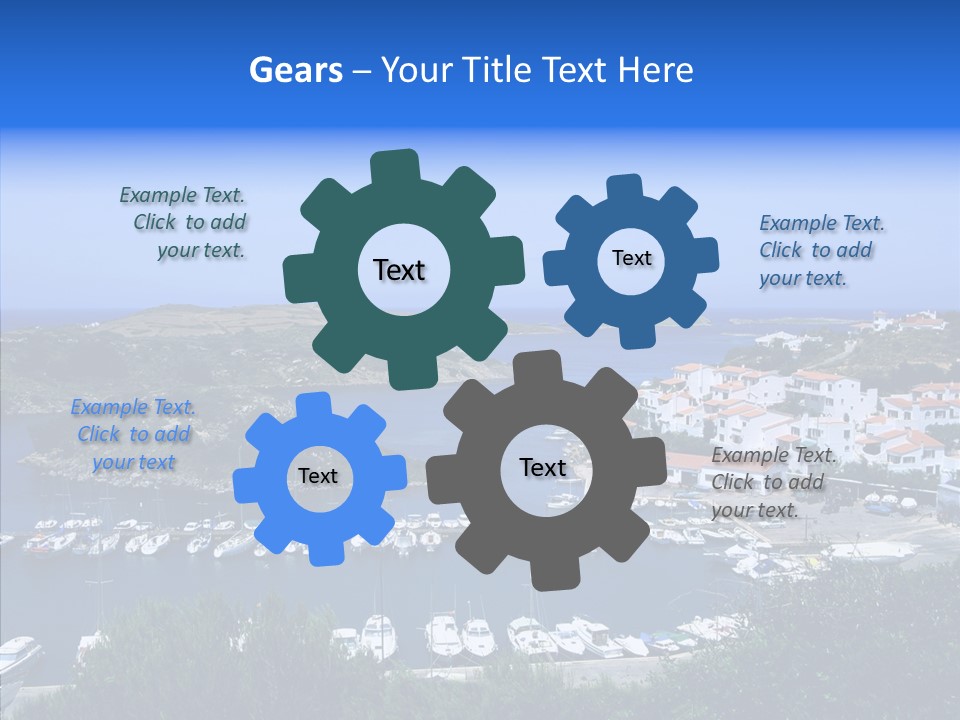 Gears – Your Title Text Here

Example Text. Click to add your text.

Text

Text

Example Text. Click to add your text.

Example Text. Click to add your text

Text

Text

Example Text. Click to add your text.